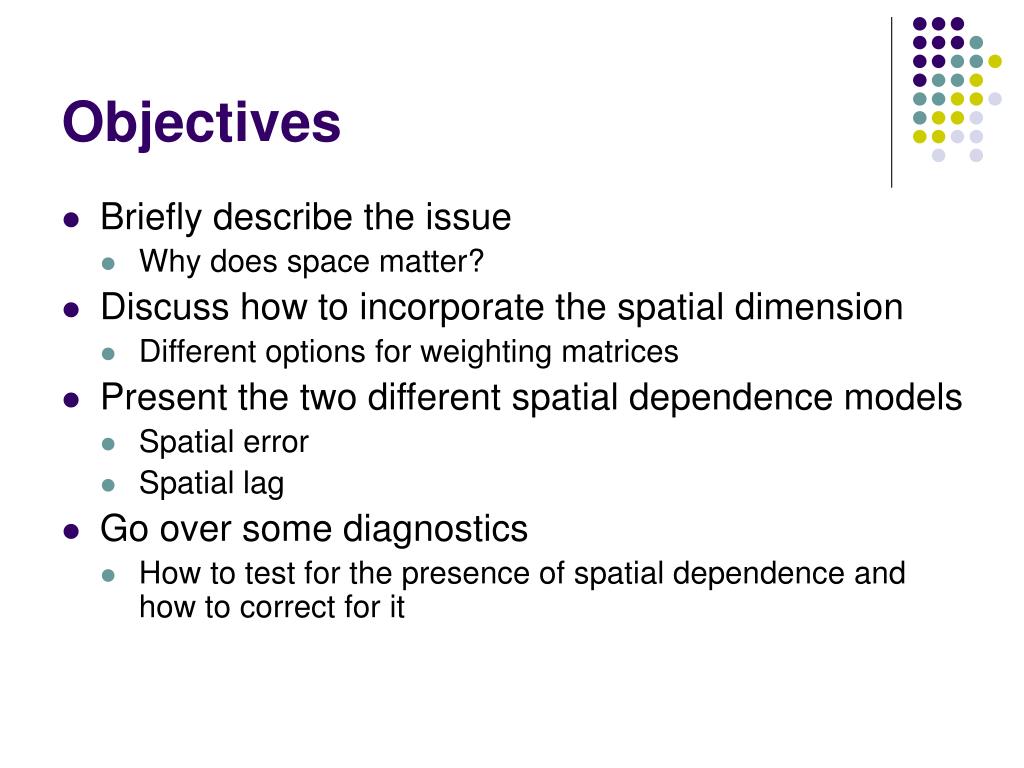 Objectives

- Briefly describe the issue
  - Why does space matter?
- Discuss how to incorporate the spatial dimension
  - Different options for weighting matrices
- Present the two different spatial dependence models
  - Spatial error
  - Spatial lag
- Go over some diagnostics
  - How to test for the presence of spatial dependence and how to correct for it